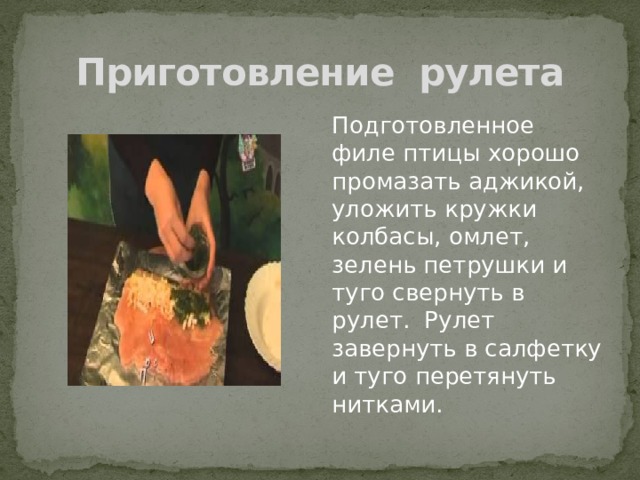 Приготовление рулета

Подготовленное филе птицы хорошо промазать аджикой, уложить кружки колбасы, омлет, зелень петрушки и туго свернуть в рулет. Рулет завернуть в салфетку и туго перетянуть нитками.